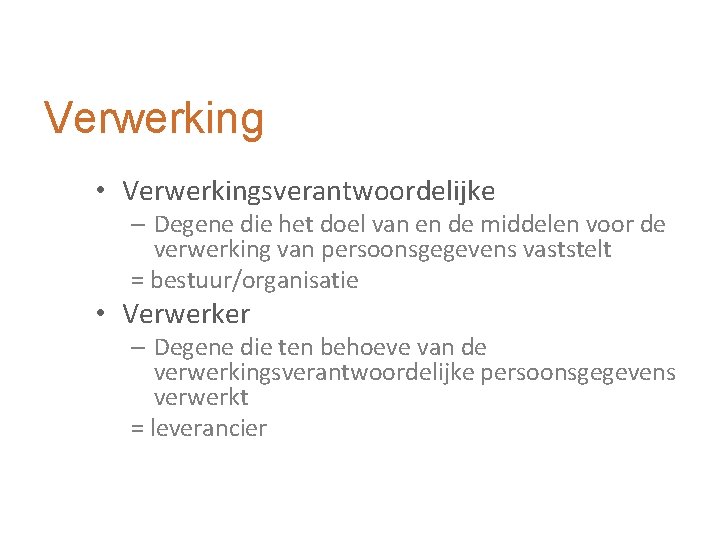 Verwerking

• Verwerkingsverantwoordelijke
– Degene die het doel van en de middelen voor de verwerking van persoonsgegevens vaststelt
= bestuur/organisatie

• Verwerker
– Degene die ten behoeve van de verwerkingsverantwoordelijke persoonsgegevens verwerkt
= leverancier